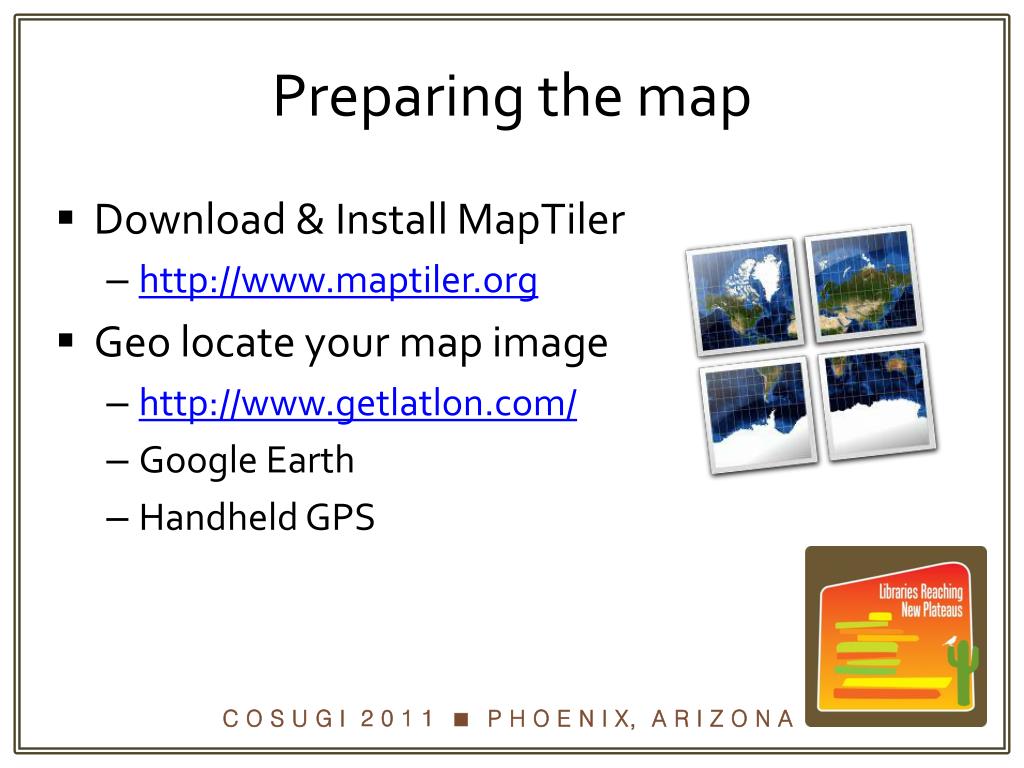 Preparing the map

▪ Download & Install MapTiler
– http://www.maptiler.org
▪ Geo locate your map image
– http://www.getlatlon.com/
– Google Earth
– Handheld GPS

Libraries Reaching New Plateaus

COSUGI 2011 ■ PHOENIX, ARIZONA